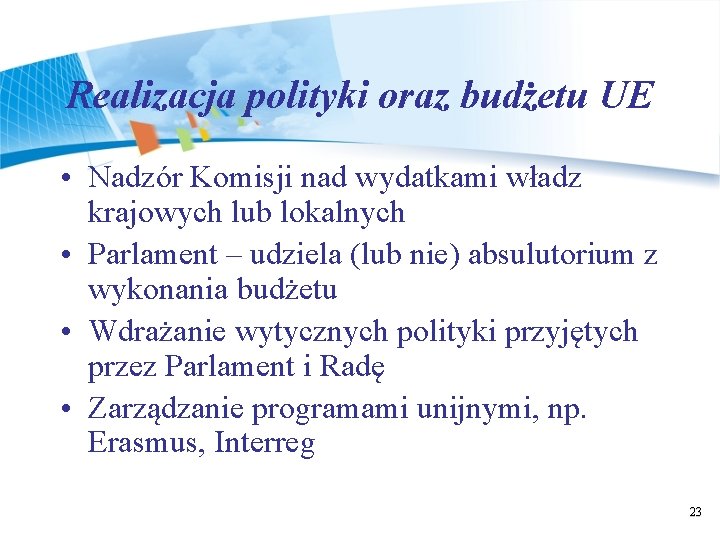 Realizacja polityki oraz budżetu UE

• Nadzór Komisji nad wydatkami władz krajowych lub lokalnych
• Parlament – udziela (lub nie) absulutorium z wykonania budżetu
• Wdrażanie wytycznych polityki przyjętych przez Parlament i Radę
• Zarządzanie programami unijnymi, np. Erasmus, Interreg

23